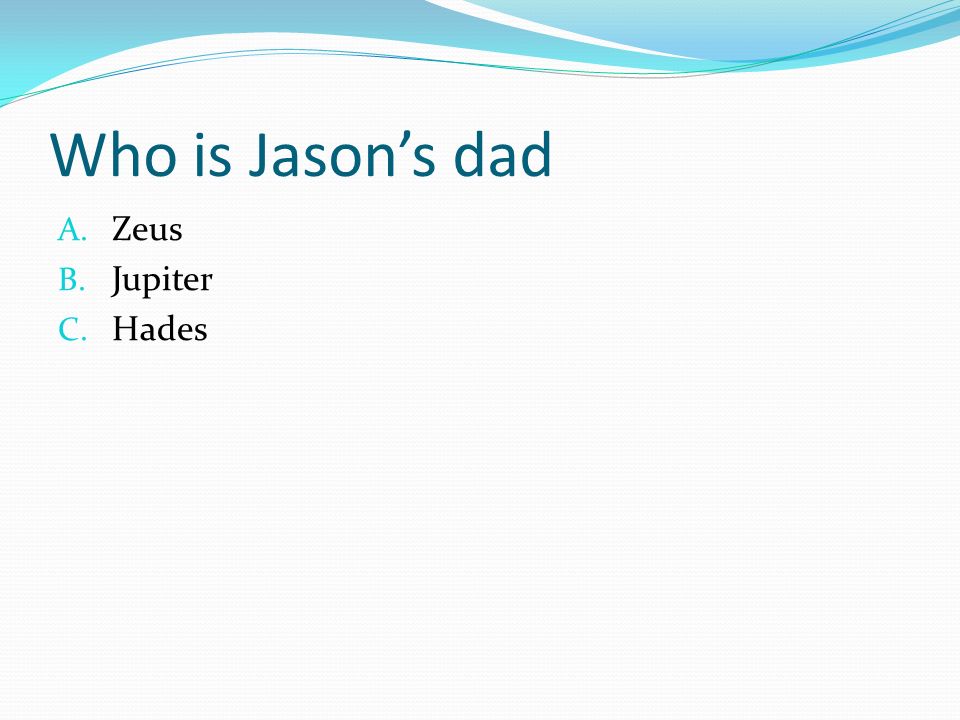 Who is Jason’s dad

A. Zeus
B. Jupiter
C. Hades